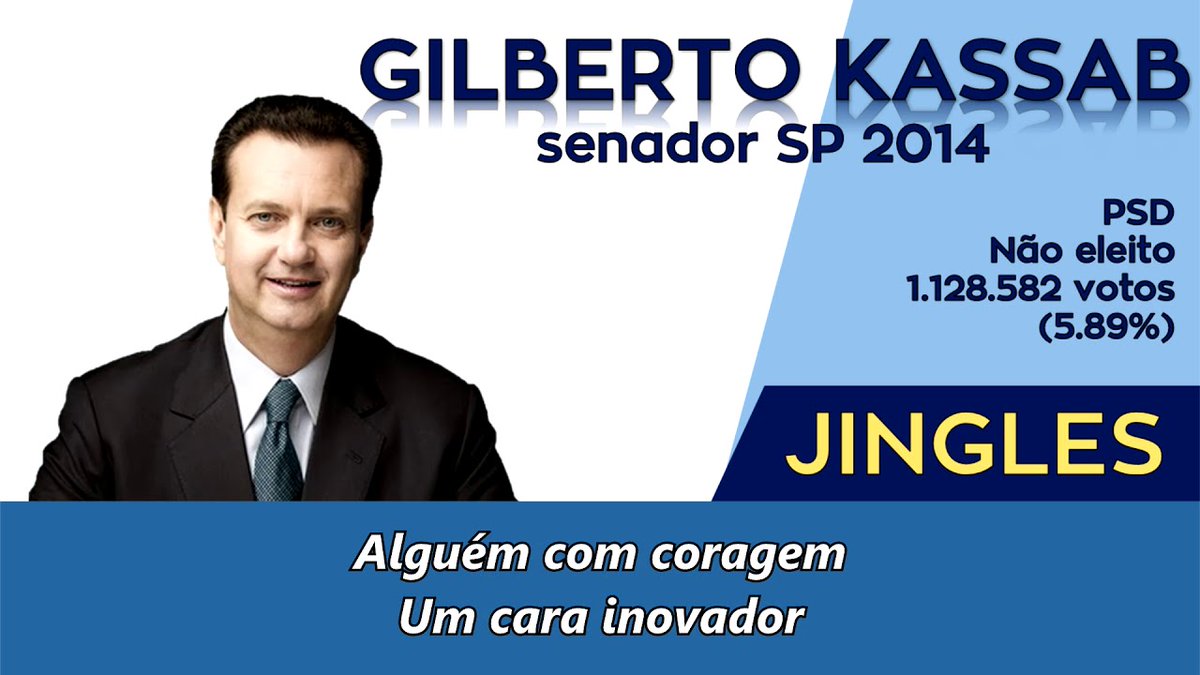 GILBERTO KASSAB
senador SP 2014

PSD
Não eleito
1.128.582 votos
(5.89%)

JINGLES

Alguém com coragem
Um cara inovador